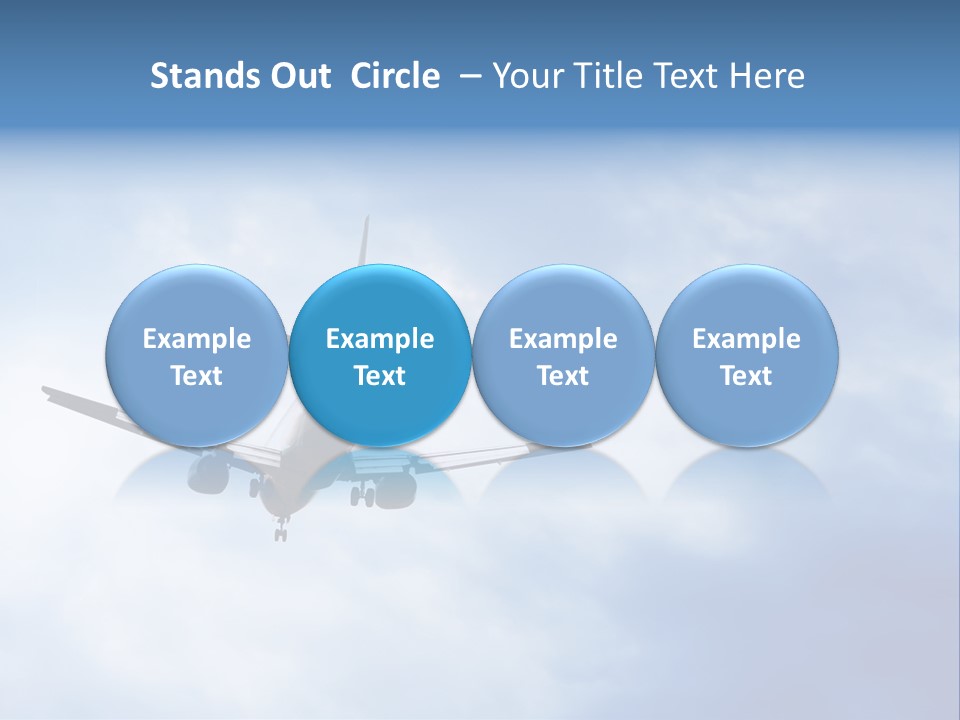 Stands Out Circle – Your Title Text Here

Example Text

Example Text

Example Text

Example Text